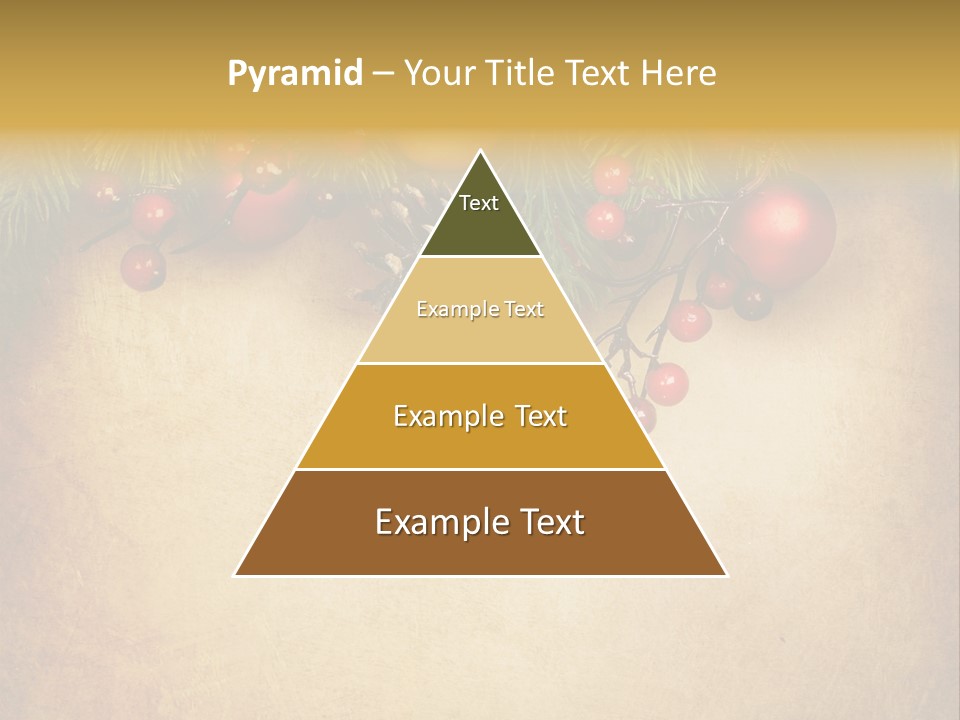 Pyramid – Your Title Text Here

Text

Example Text

Example Text

Example Text